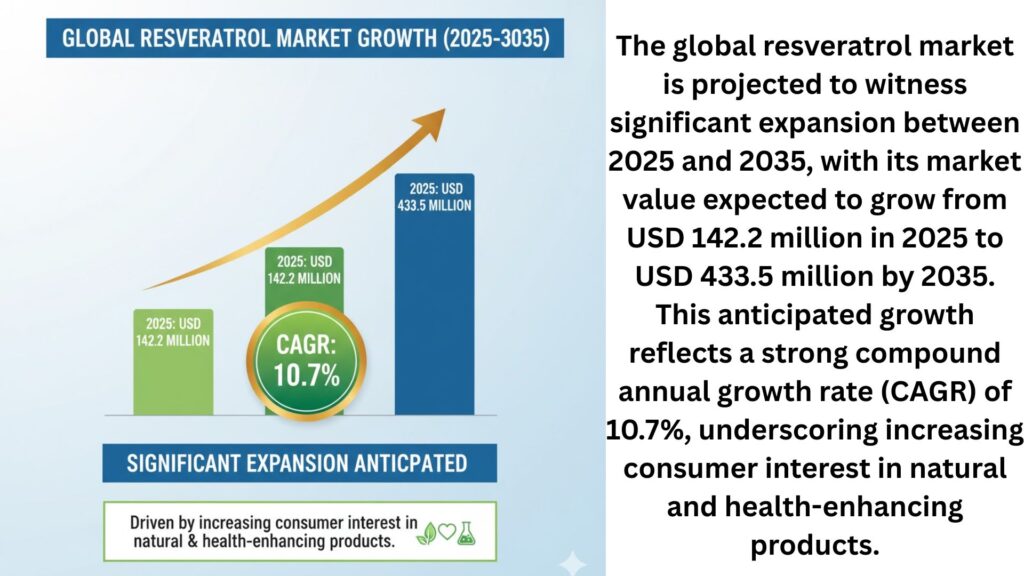 GLOBAL RESVERATROL MARKET GROWTH (2025-3035)

2025: USD 142.2 MILLION

2025: USD 142.2 MILLION

2025: USD 433.5 MILLION

CAGR: 10.7%

SIGNIFICANT EXPANSION ANTICPATED

Driven by increasing consumer interest in natural & health-enhancing products.

The global resveratrol market is projected to witness significant expansion between 2025 and 2035, with its market value expected to grow from USD 142.2 million in 2025 to USD 433.5 million by 2035. This anticipated growth reflects a strong compound annual growth rate (CAGR) of 10.7%, underscoring increasing consumer interest in natural and health-enhancing products.